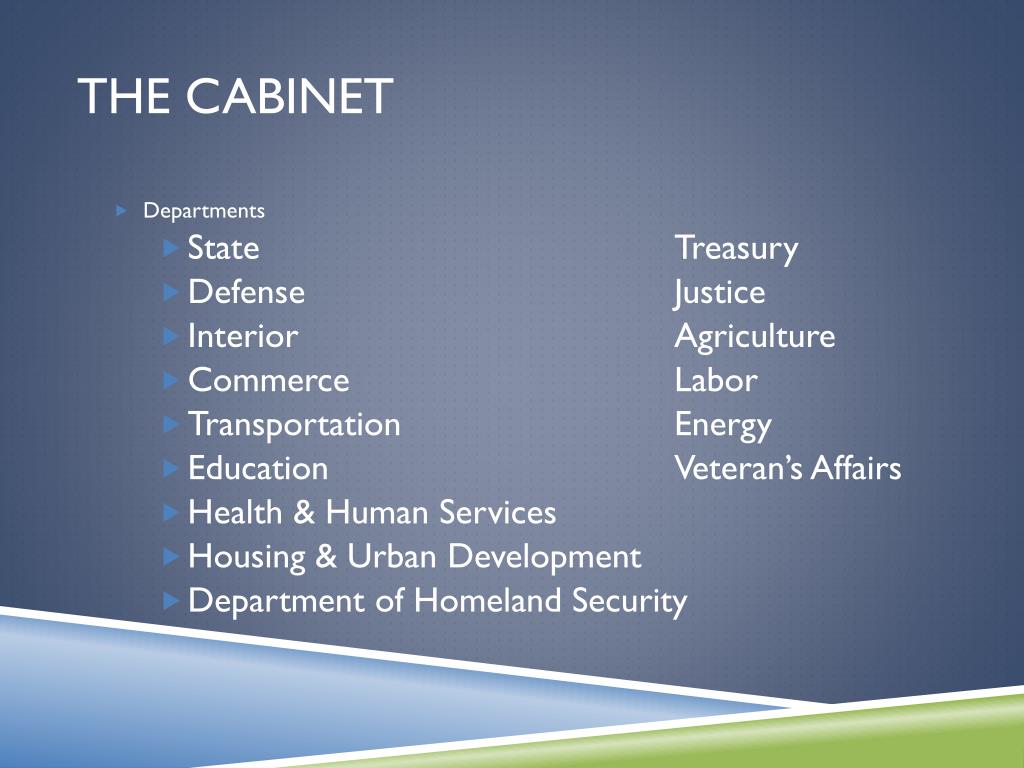 THE CABINET

Departments

State
Defense
Interior
Commerce
Transportation
Education
Health & Human Services
Housing & Urban Development
Department of Homeland Security

Treasury
Justice
Agriculture
Labor
Energy
Veteran's Affairs